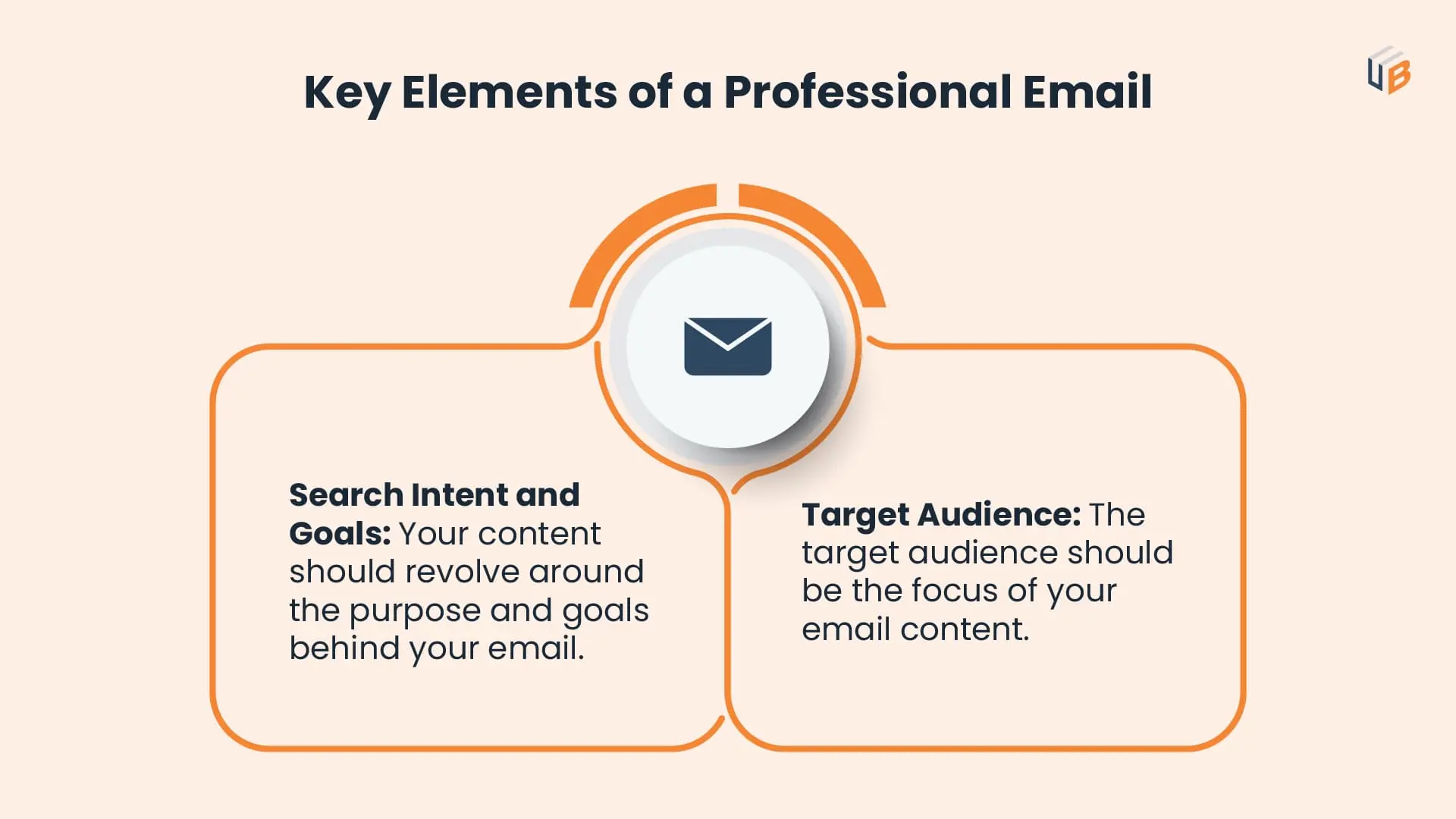 Key Elements of a Professional Email

UB

Search Intent and Goals: Your content should revolve around the purpose and goals behind your email.

Target Audience: The target audience should be the focus of your email content.